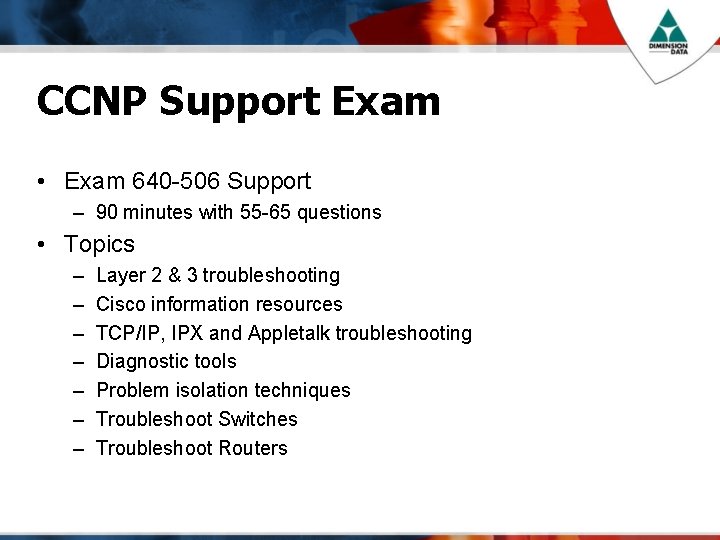 DIMENSION DATA

CCNP Support Exam

• Exam 640-506 Support
  – 90 minutes with 55-65 questions
• Topics
  – Layer 2 & 3 troubleshooting
  – Cisco information resources
  – TCP/IP, IPX and Appletalk troubleshooting
  – Diagnostic tools
  – Problem isolation techniques
  – Troubleshoot Switches
  – Troubleshoot Routers